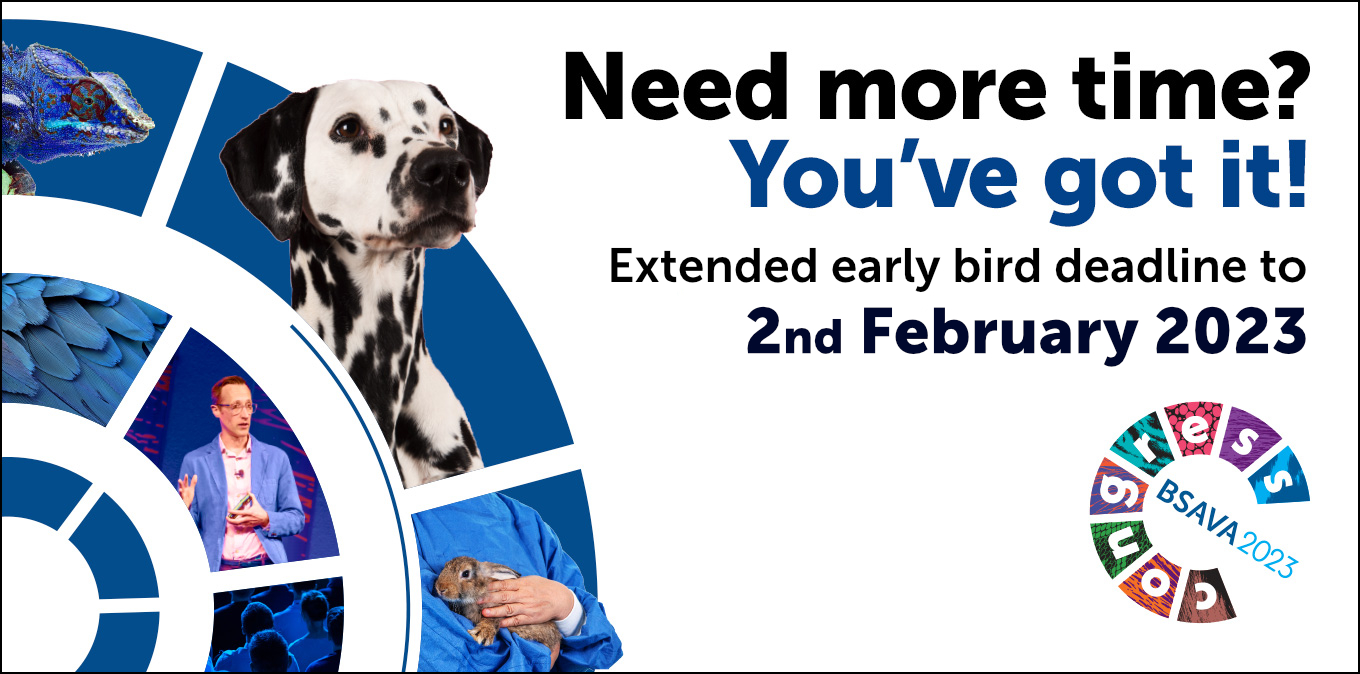 Need more time?
You've got it!

Extended early bird deadline to
2nd February 2023

congress
BSAVA 2023